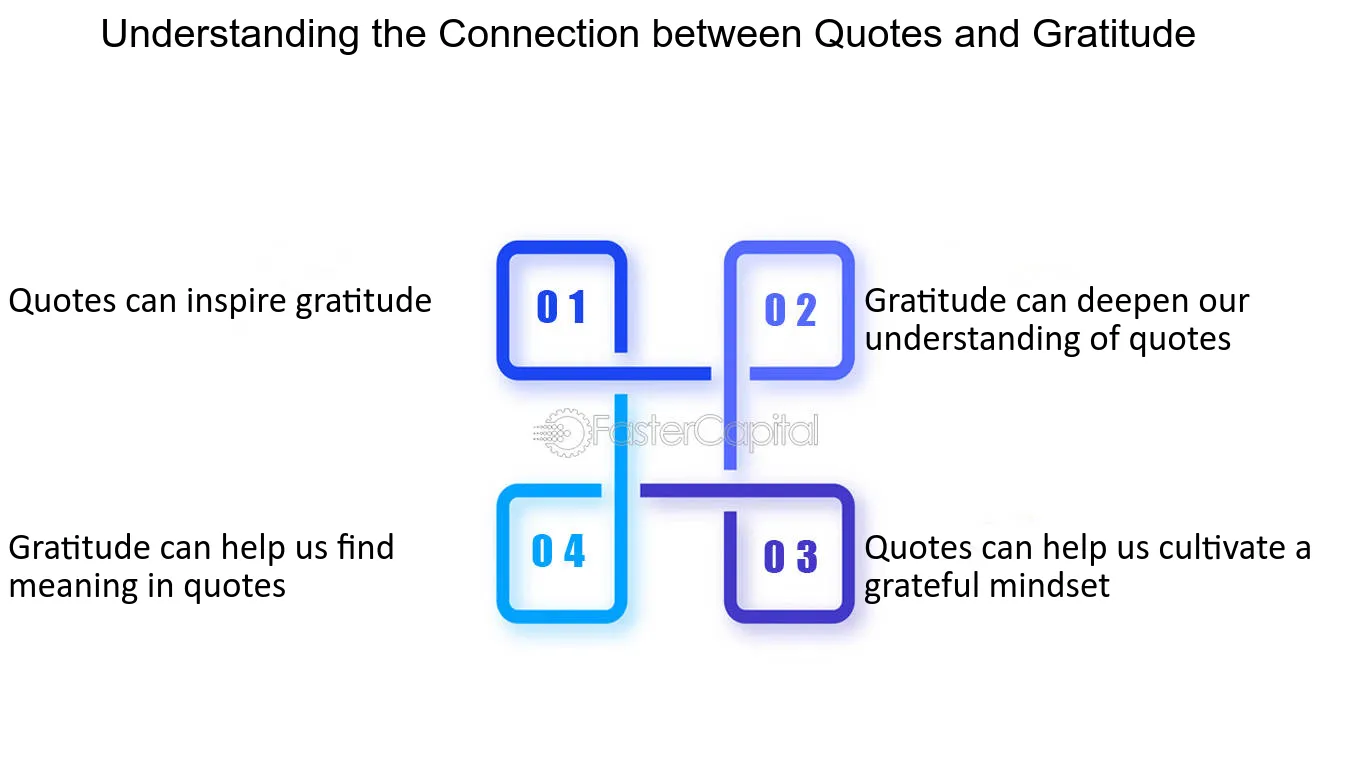 Understanding the Connection between Quotes and Gratitude

Quotes can inspire gratitude

01

02

Gratitude can deepen our understanding of quotes

FasterCapital

Gratitude can help us find meaning in quotes

04

03

Quotes can help us cultivate a grateful mindset